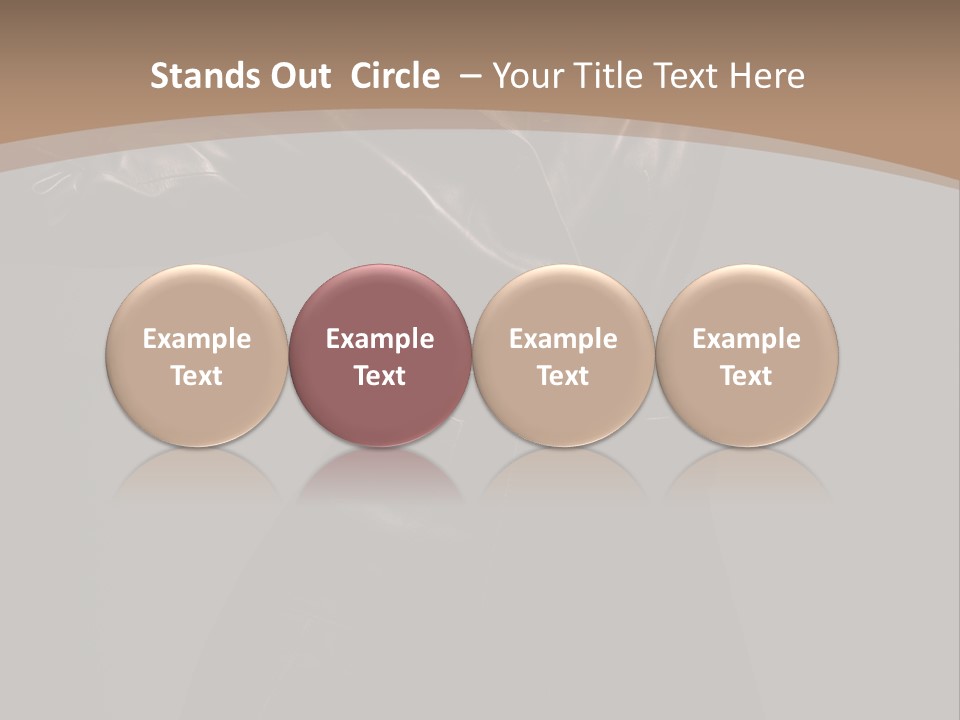 Stands Out Circle – Your Title Text Here

Example Text

Example Text

Example Text

Example Text